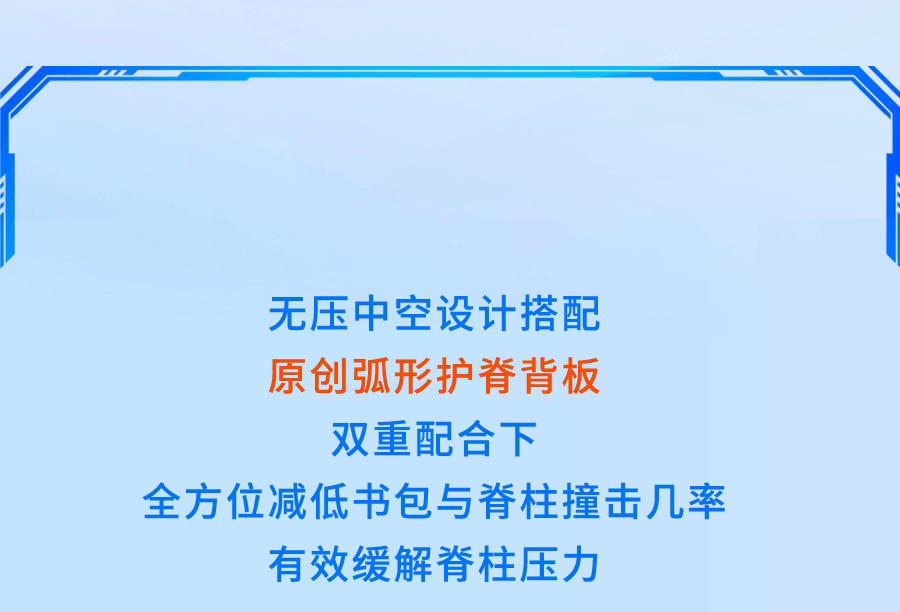 无压中空设计搭配
原创弧形护脊背板
双重配合下
全方位减低书包与脊柱撞击几率
有效缓解脊柱压力